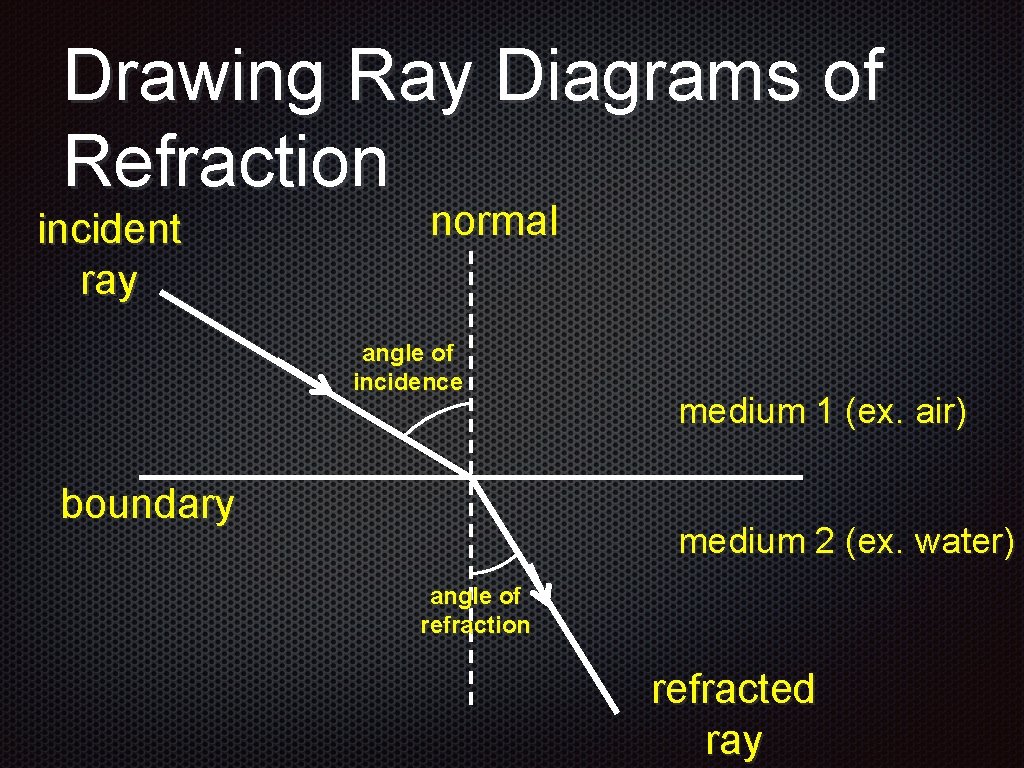 Drawing Ray Diagrams of Refraction

incident ray

normal

angle of incidence

medium 1 (ex. air)

boundary

medium 2 (ex. water)

angle of refraction

refracted ray